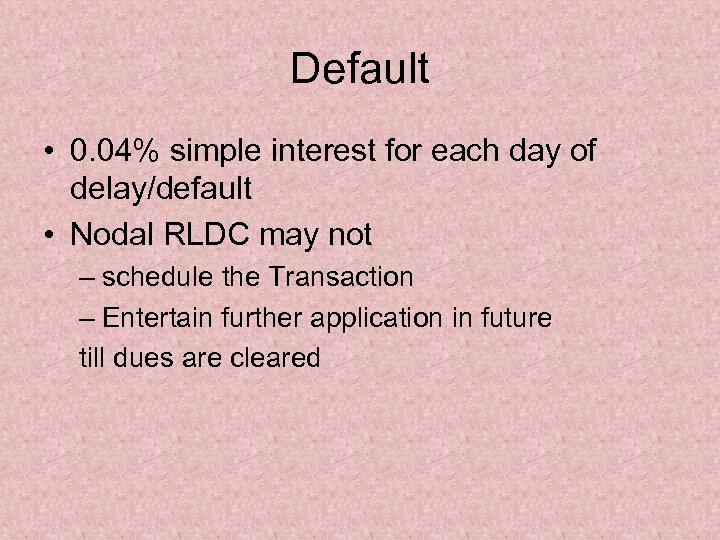 Default

• 0.04% simple interest for each day of delay/default
• Nodal RLDC may not
– schedule the Transaction
– Entertain further application in future
till dues are cleared